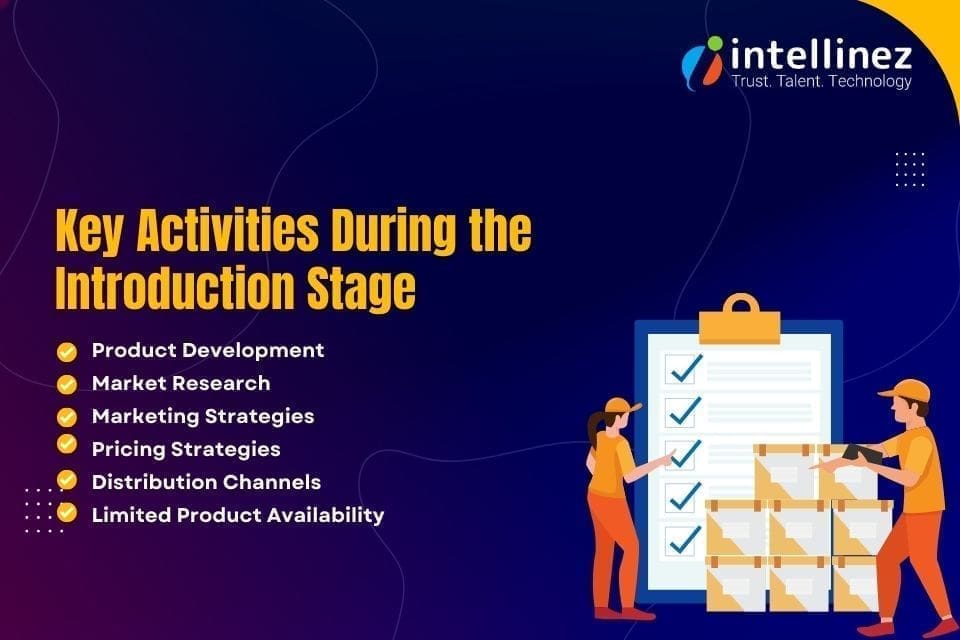 intellinez
Trust. Talent. Technology

Key Activities During the Introduction Stage

Product Development
Market Research
Marketing Strategies
Pricing Strategies
Distribution Channels
Limited Product Availability